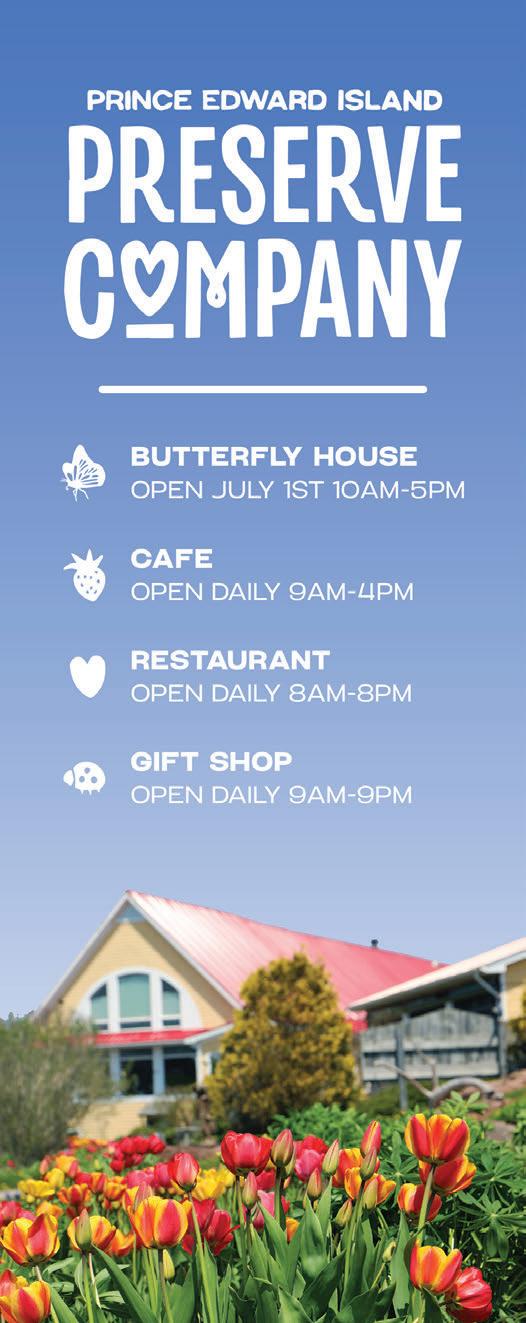 PRINCE EDWARD ISLAND
PRESERVE COMPANY

BUTTERFLY HOUSE
OPEN JULY 1ST 10AM-5PM

CAFE
OPEN DAILY 9AM-4PM

RESTAURANT
OPEN DAILY 8AM-8PM

GIFT SHOP
OPEN DAILY 9AM-9PM